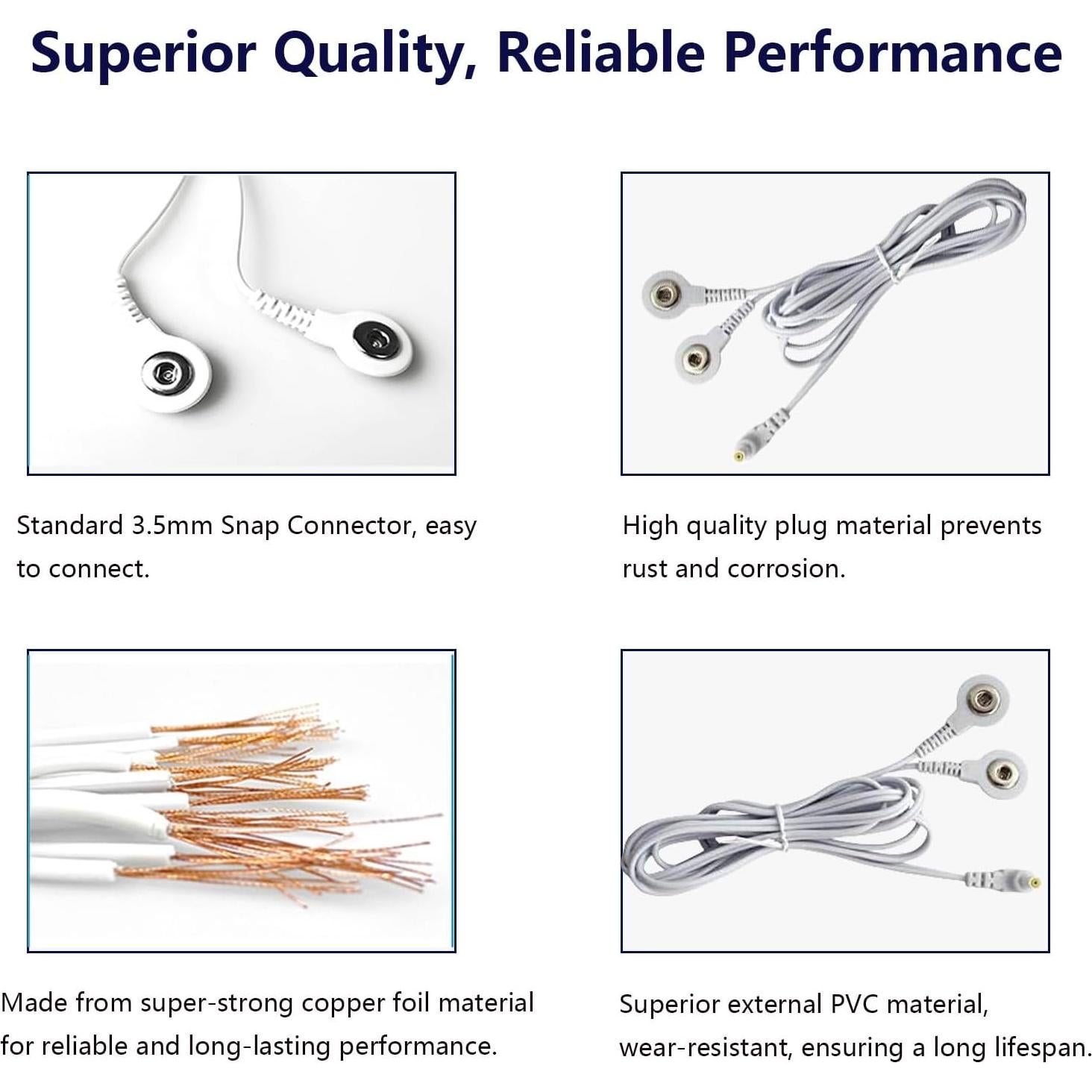 Superior Quality, Reliable Performance

Standard 3.5mm Snap Connector, easy to connect.

High quality plug material prevents rust and corrosion.

Made from super-strong copper foil material for reliable and long-lasting performance.

Superior external PVC material, wear-resistant, ensuring a long lifespan.